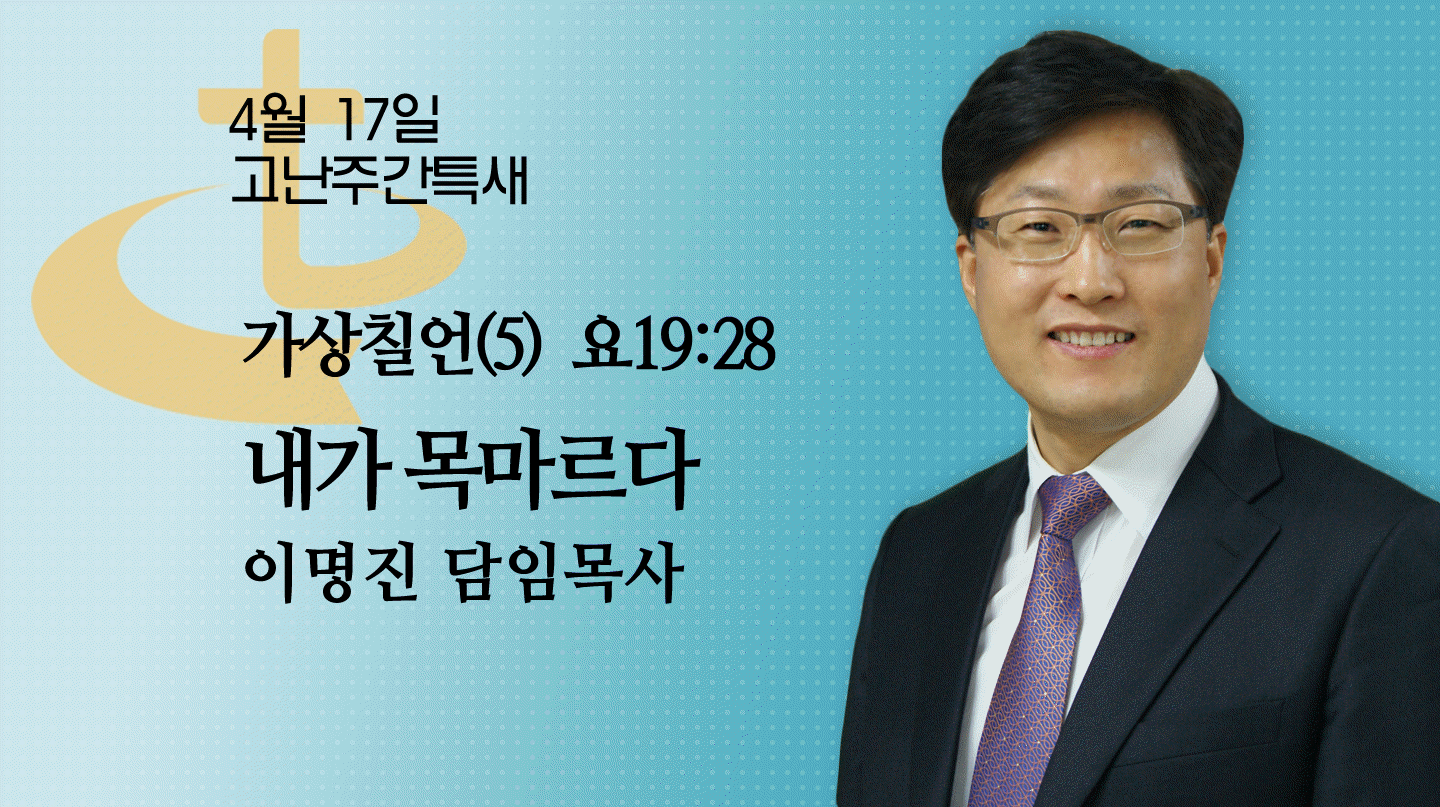 4월 17일
고난주간특새

가상칠언(5) 요19:28

내가 목마르다

이명진 담임목사